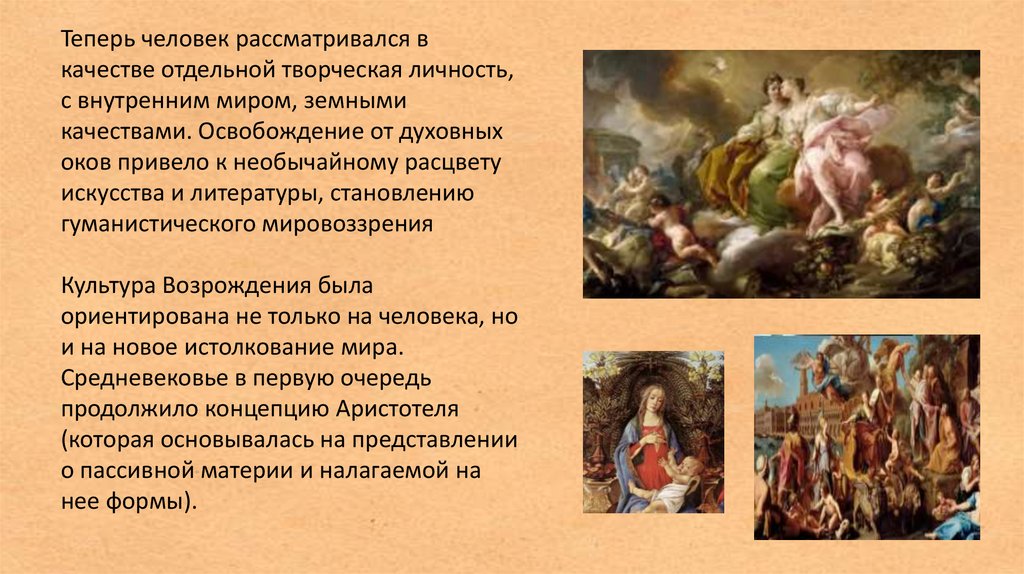 Теперь человек рассматривался в качестве отдельной творческая личность, с внутренним миром, земными качествами. Освобождение от духовных оков привело к необычайному расцвету искусства и литературы, становлению гуманистического мировоззрения

Культура Возрождения была ориентирована не только на человека, но и на новое истолкование мира. Средневековье в первую очередь продолжило концепцию Аристотеля (которая основывалась на представлении о пассивной материи и налагаемой на нее формы).